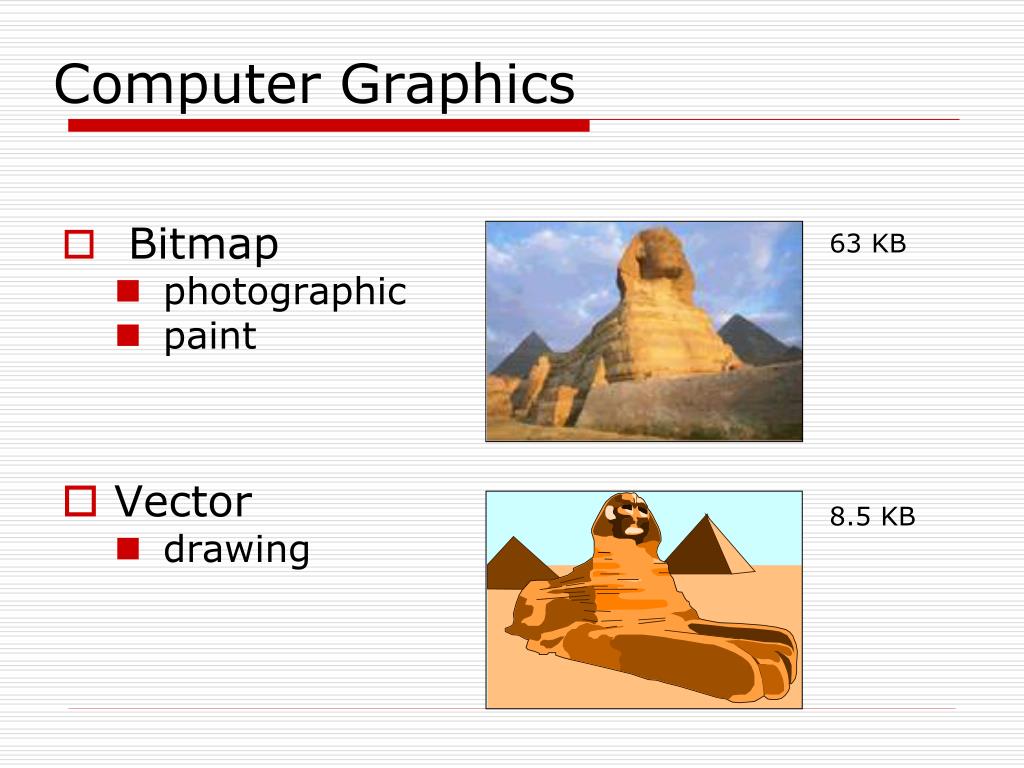 Computer Graphics

Bitmap
photographic
paint

63 KB

Vector
drawing

8.5 KB